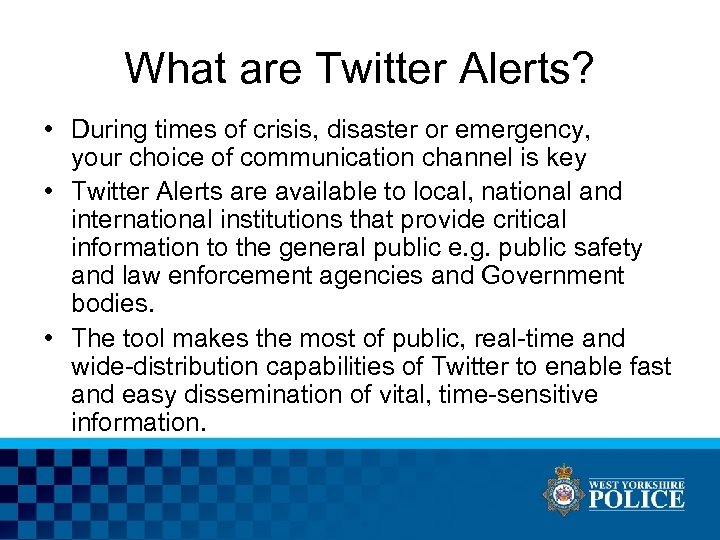 What are Twitter Alerts?

• During times of crisis, disaster or emergency, your choice of communication channel is key

• Twitter Alerts are available to local, national and international institutions that provide critical information to the general public e.g. public safety and law enforcement agencies and Government bodies.

• The tool makes the most of public, real-time and wide-distribution capabilities of Twitter to enable fast and easy dissemination of vital, time-sensitive information.

WEST YORKSHIRE
POLICE